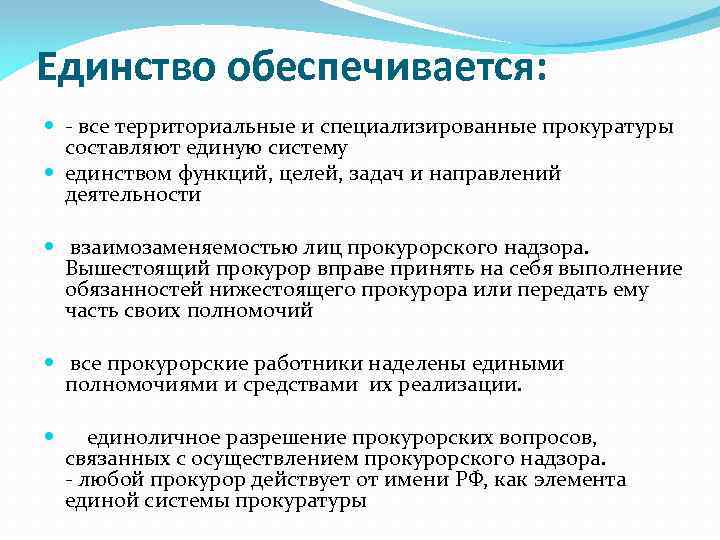 Единство обеспечивается:

- - все территориальные и специализированные прокуратуры составляют единую систему
- единством функций, целей, задач и направлений деятельности

- взаимозаменяемостью лиц прокурорского надзора. Вышестоящий прокурор вправе принять на себя выполнение обязанностей нижестоящего прокурора или передать ему часть своих полномочий

- все прокурорские работники наделены едиными полномочиями и средствами их реализации.

- единоличное разрешение прокурорских вопросов, связанных с осуществлением прокурорского надзора.
- любой прокурор действует от имени РФ, как элемента единой системы прокуратуры